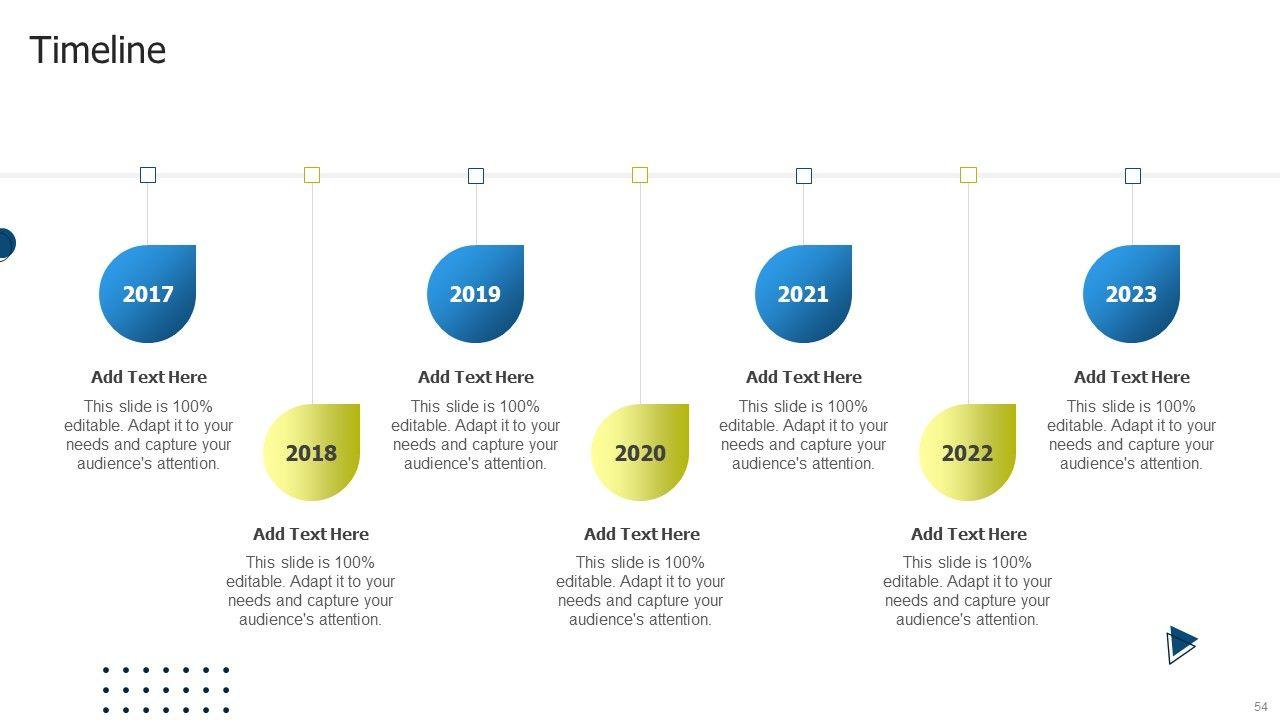 Timeline

2017

Add Text Here

This slide is 100% editable. Adapt it to your needs and capture your audience's attention.

2018

Add Text Here

This slide is 100% editable. Adapt it to your needs and capture your audience's attention.

2019

Add Text Here

This slide is 100% editable. Adapt it to your needs and capture your audience's attention.

2020

Add Text Here

This slide is 100% editable. Adapt it to your needs and capture your audience's attention.

2021

Add Text Here

This slide is 100% editable. Adapt it to your needs and capture your audience's attention.

2022

Add Text Here

This slide is 100% editable. Adapt it to your needs and capture your audience's attention.

2023

Add Text Here

This slide is 100% editable. Adapt it to your needs and capture your audience's attention.

54